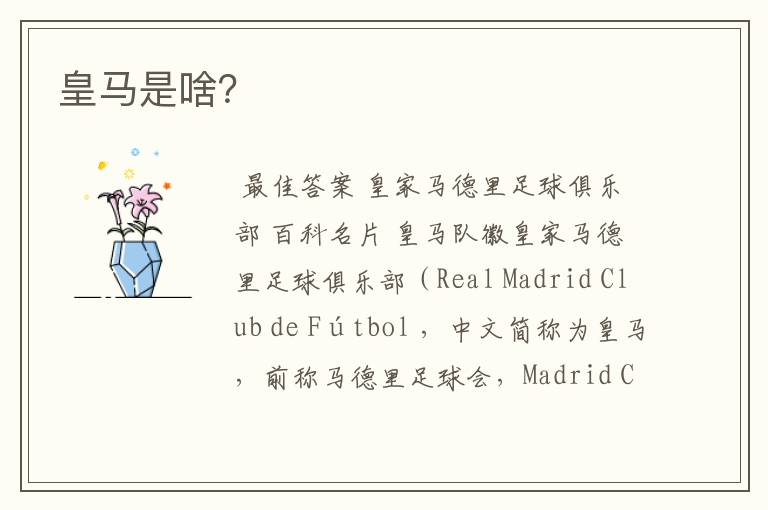 皇马是啥?

最佳答案 皇家马德里足球俱乐部 百科名片 皇马队徽皇家马德里足球俱乐部（Real Madrid Club de Fútbol，中文简称为皇马，前称马德里足球会，Madrid C